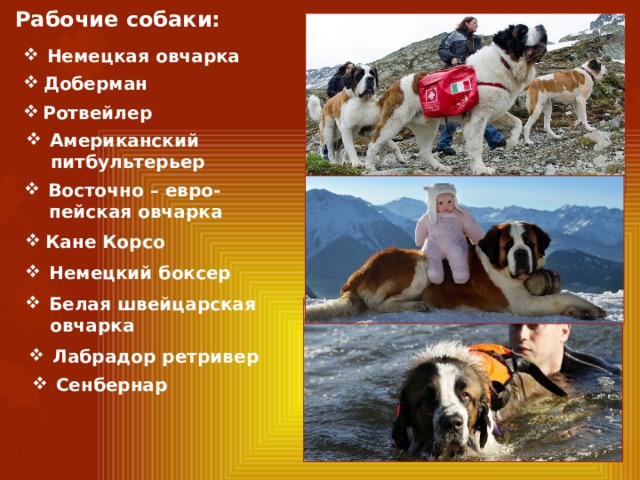 Рабочие собаки:

❖ Немецкая овчарка
❖ Доберман
❖ Ротвейлер
❖ Американский питбультерьер
❖ Восточно – европейская овчарка
❖ Кане Корсо
❖ Немецкий боксер
❖ Белая швейцарская овчарка
❖ Лабрадор ретривер
❖ Сенбернар